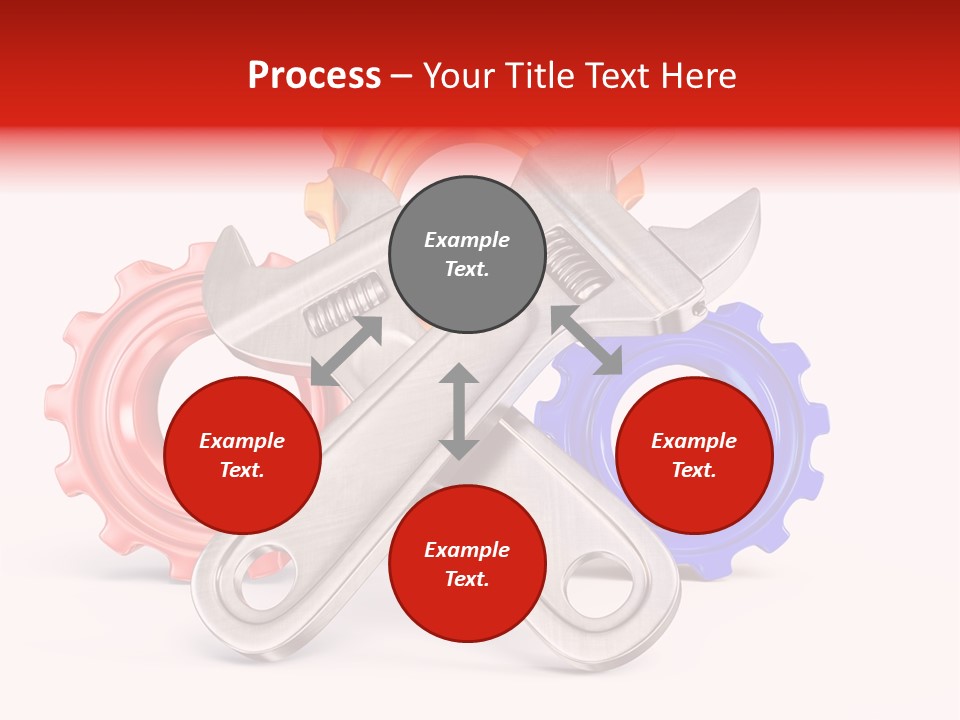 Process – Your Title Text Here

Example Text.

Example Text.

Example Text.

Example Text.